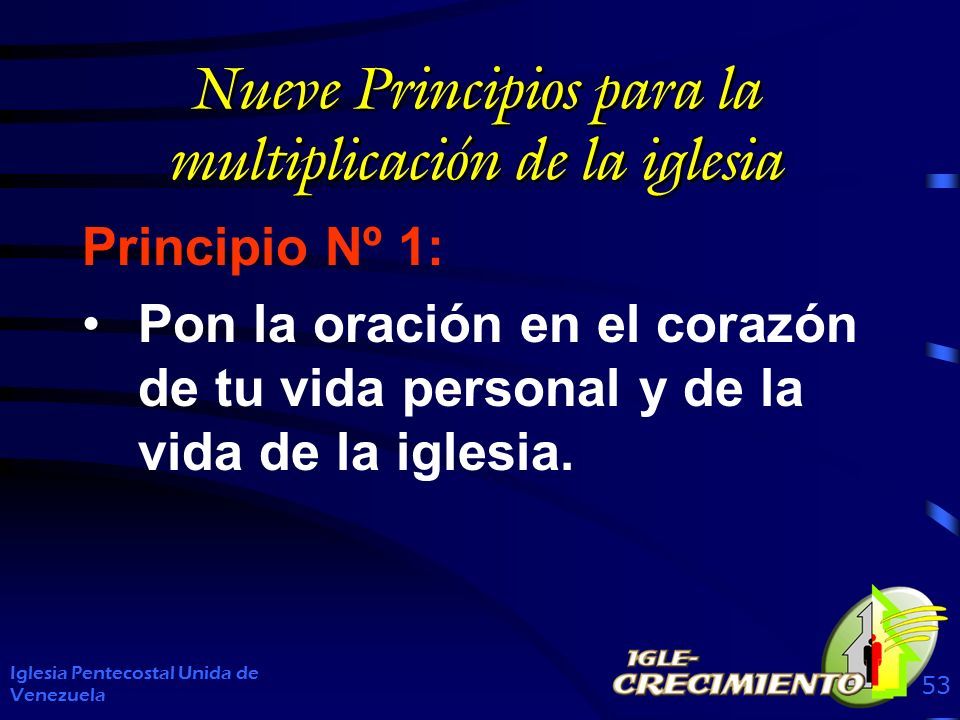 Nueve Principios para la multiplicación de la iglesia

Principio Nº 1:

• Pon la oración en el corazón de tu vida personal y de la vida de la iglesia.

Iglesia Pentecostal Unida de Venezuela

IGLE-CRECIMIENTO

53